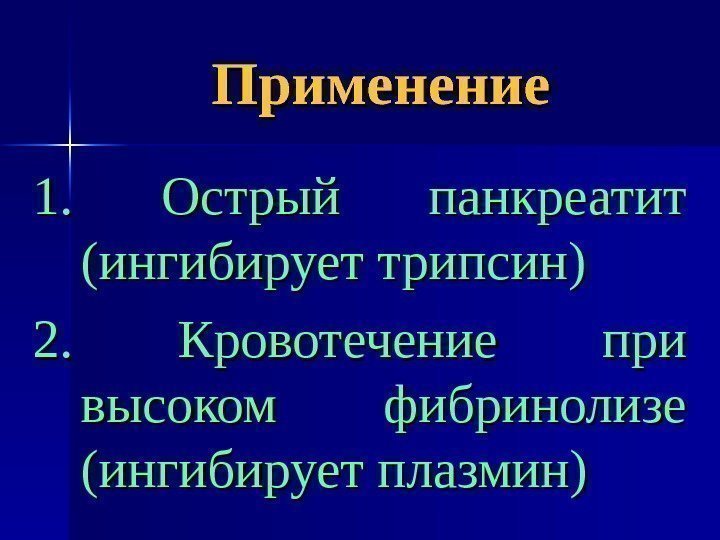 Применение

1. Острый панкреатит (ингибирует трипсин)

2. Кровотечение при высоком фибринолизе (ингибирует плазмин)